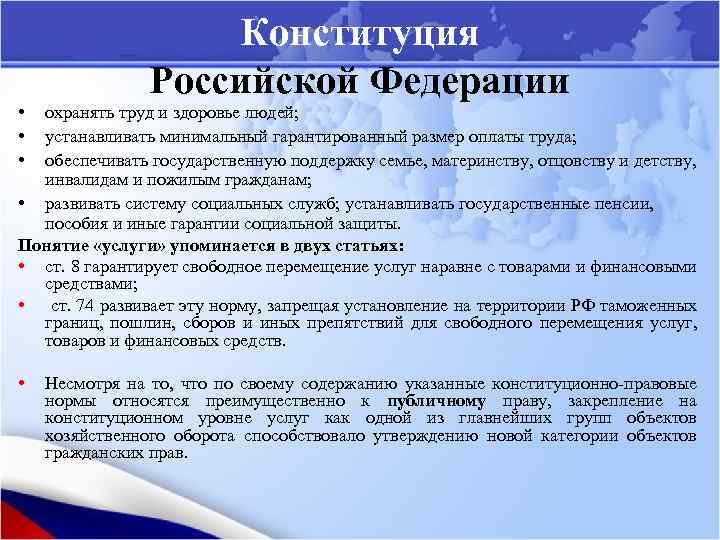 Конституция
Российской Федерации

• охранять труд и здоровье людей;
• устанавливать минимальный гарантированный размер оплаты труда;
• обеспечивать государственную поддержку семье, материнству, отцовству и детству, инвалидам и пожилым гражданам;
• развивать систему социальных служб; устанавливать государственные пенсии, пособия и иные гарантии социальной защиты.

Понятие «услуги» упоминается в двух статьях:
• ст. 8 гарантирует свободное перемещение услуг наравне с товарами и финансовыми средствами;
• ст. 74 развивает эту норму, запрещая установление на территории РФ таможенных границ, пошлин, сборов и иных препятствий для свободного перемещения услуг, товаров и финансовых средств.

• Несмотря на то, что по своему содержанию указанные конституционно-правовые нормы относятся преимущественно к публичному праву, закрепление на конституционном уровне услуг как одной из главнейших групп объектов хозяйственного оборота способствовало утверждению новой категории объектов гражданских прав.